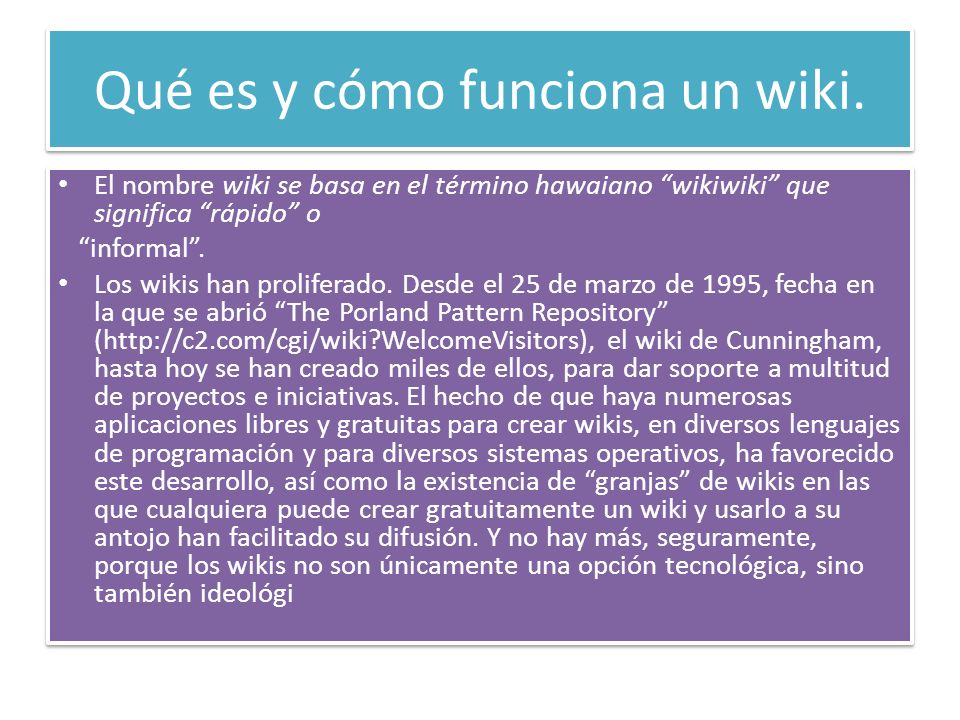 Qué es y cómo funciona un wiki.

• El nombre wiki se basa en el término hawaiano “wikiwiki” que significa “rápido” o
“informal”.

• Los wikis han proliferado. Desde el 25 de marzo de 1995, fecha en la que se abrió “The Porland Pattern Repository” (http://c2.com/cgi/wiki?WelcomeVisitors), el wiki de Cunningham, hasta hoy se han creado miles de ellos, para dar soporte a multitud de proyectos e iniciativas. El hecho de que haya numerosas aplicaciones libres y gratuitas para crear wikis, en diversos lenguajes de programación y para diversos sistemas operativos, ha favorecido este desarrollo, así como la existencia de “granjas” de wikis en las que cualquiera puede crear gratuitamente un wiki y usarlo a su antojo han facilitado su difusión. Y no hay más, seguramente, porque los wikis no son únicamente una opción tecnológica, sino también ideológi